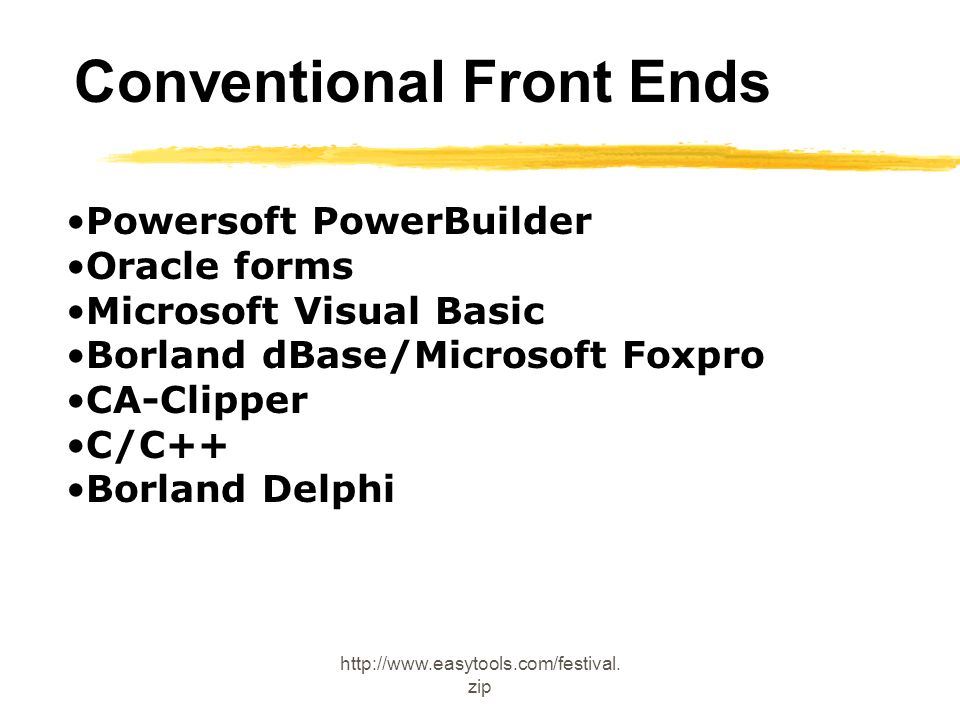 Conventional Front Ends

•Powersoft PowerBuilder
•Oracle forms
•Microsoft Visual Basic
•Borland dBase/Microsoft Foxpro
•CA-Clipper
•C/C++
•Borland Delphi

http://www.easytools.com/festival.zip